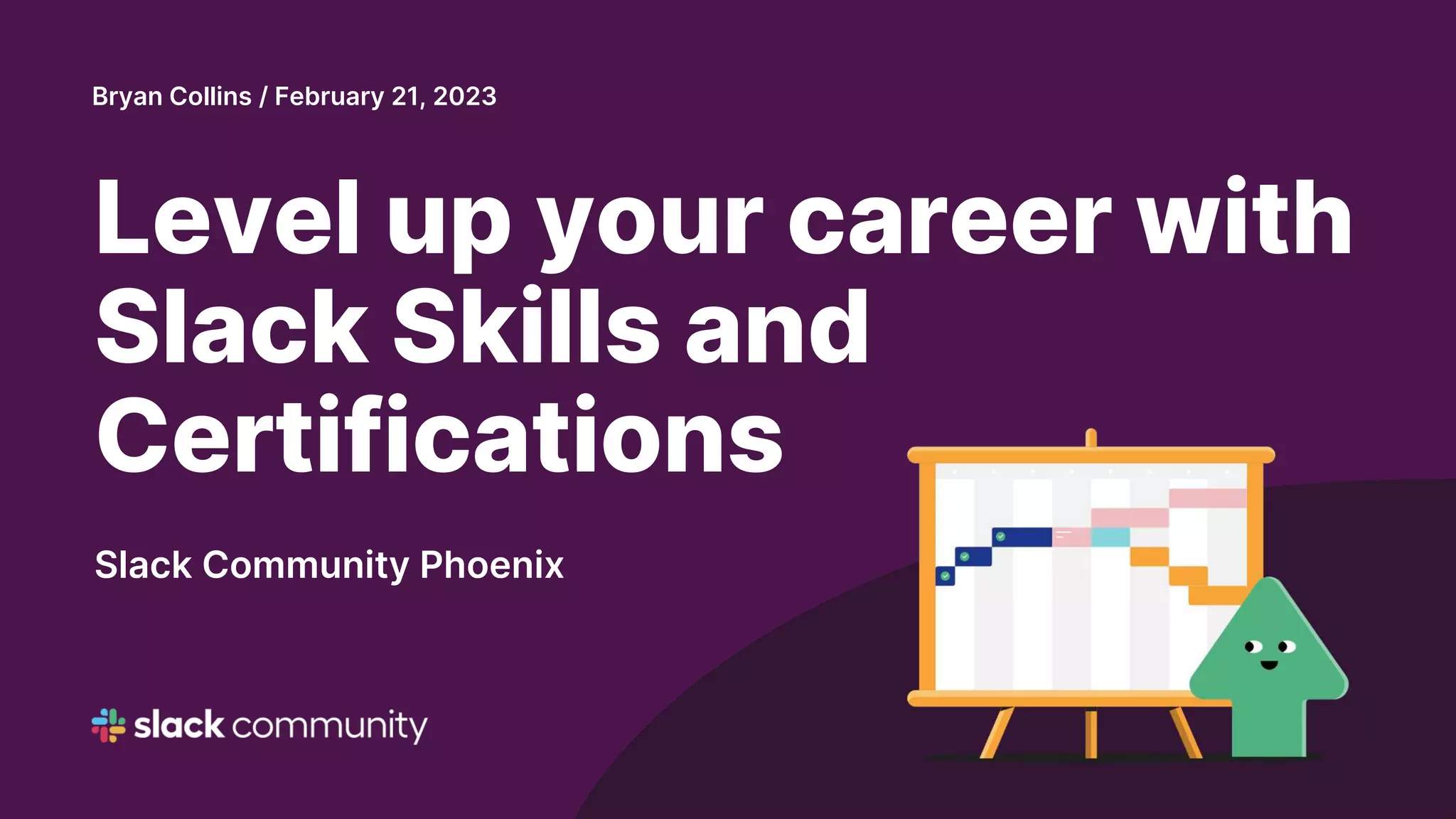 Bryan Collins / February 21, 2023

Level up your career with Slack Skills and Certifications

Slack Community Phoenix

slack community